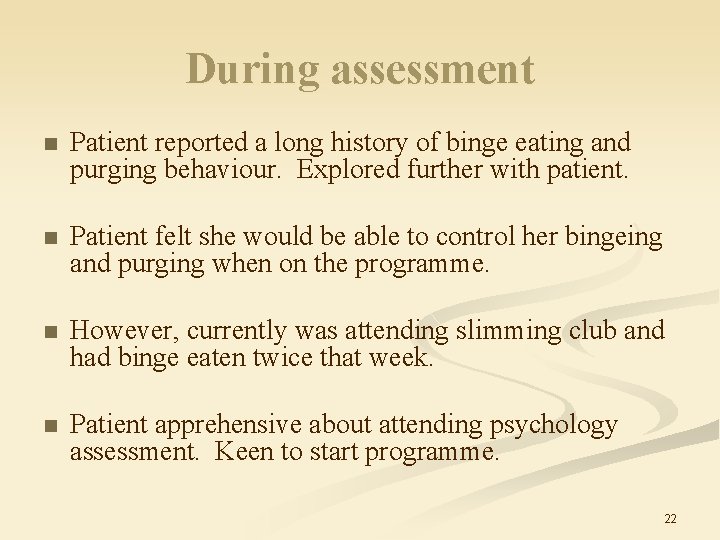 During assessment

■ Patient reported a long history of binge eating and purging behaviour. Explored further with patient.

■ Patient felt she would be able to control her bingeing and purging when on the programme.

■ However, currently was attending slimming club and had binge eaten twice that week.

■ Patient apprehensive about attending psychology assessment. Keen to start programme.

22